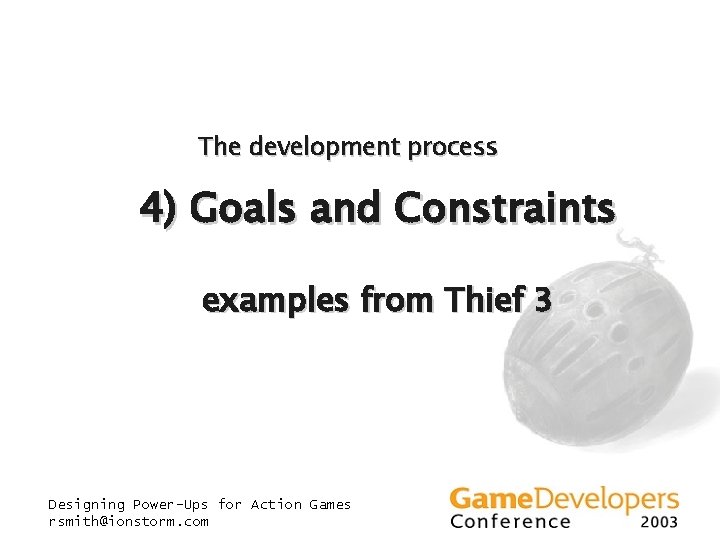 The development process

4) Goals and Constraints

examples from Thief 3

Designing Power-Ups for Action Games
rsmith@ionstorm.com

GameDevelopers
Conference 2003